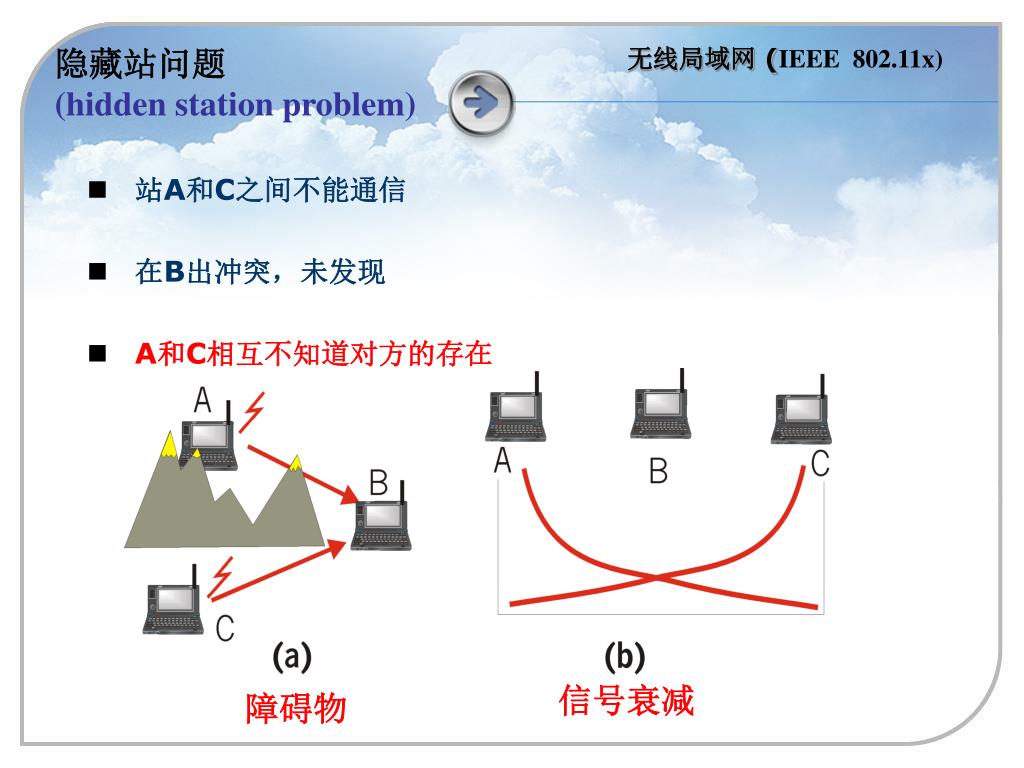 隐藏站问题
(hidden station problem)

无线局域网 (IEEE 802.11x)

■ 站A和C之间不能通信

■ 在B出冲突，未发现

■ A和C相互不知道对方的存在

A

B

C

(a)

障碍物

A

B

C

(b)

信号衰减